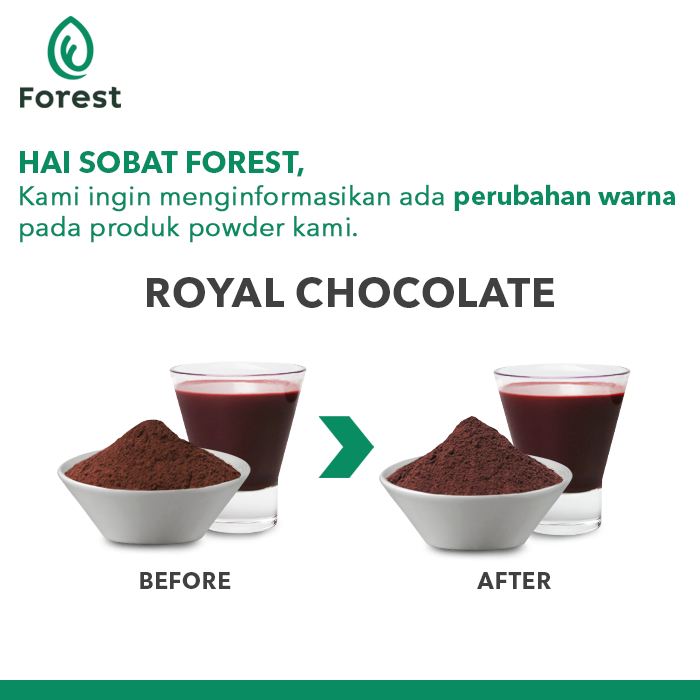 Forest

HAI SOBAT FOREST,
Kami ingin menginformasikan ada perubahan warna pada produk powder kami.

ROYAL CHOCOLATE

BEFORE

AFTER